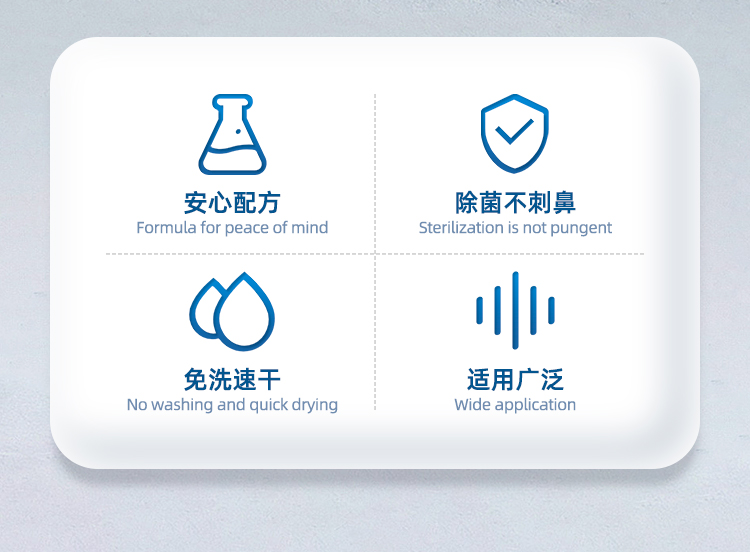 安心配方
Formula for peace of mind

除菌不刺鼻
Sterilization is not pungent

免洗速干
No washing and quick drying

适用广泛
Wide application